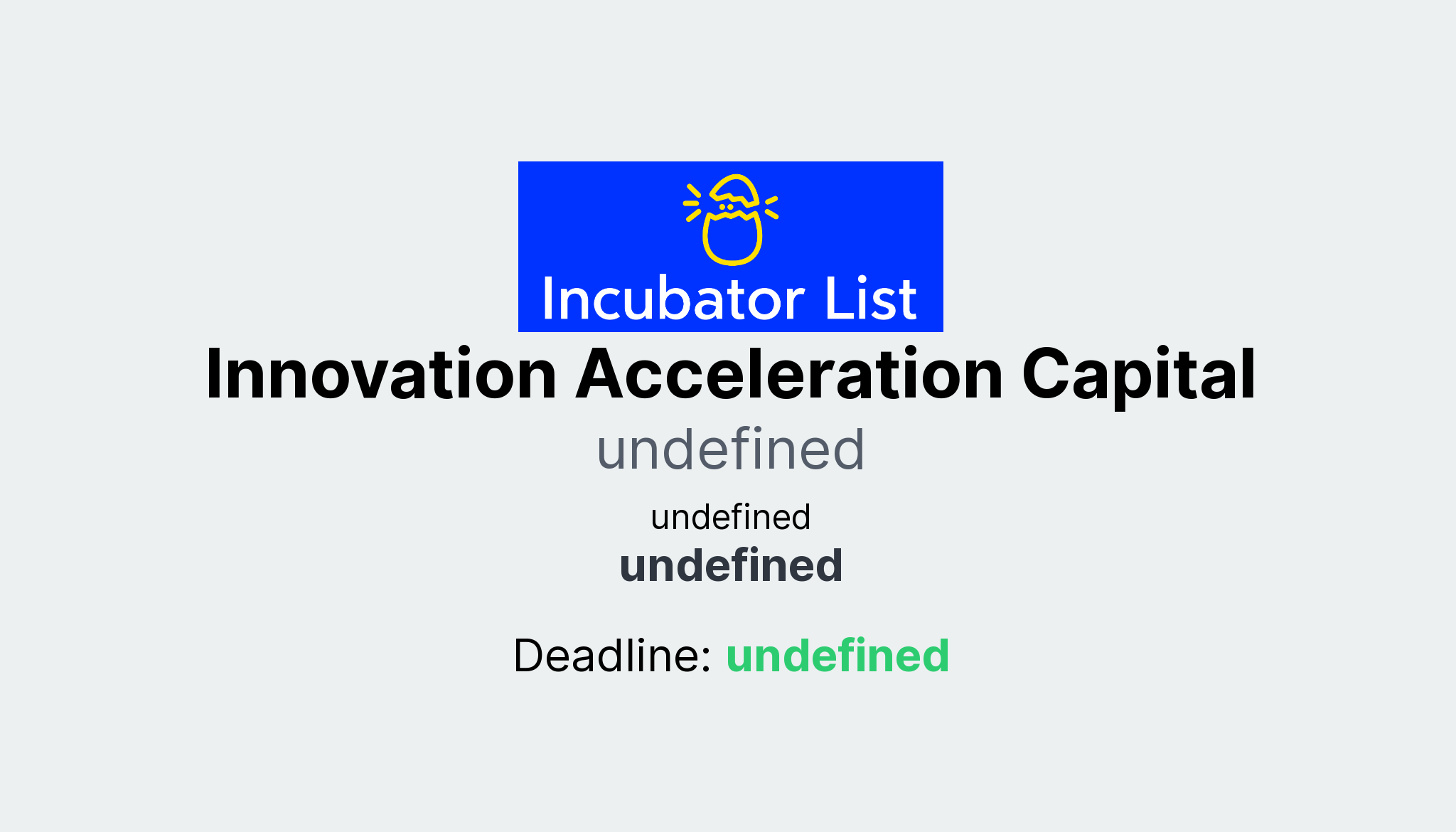 Incubator List

Innovation Acceleration Capital

undefined

undefined

undefined

Deadline: undefined